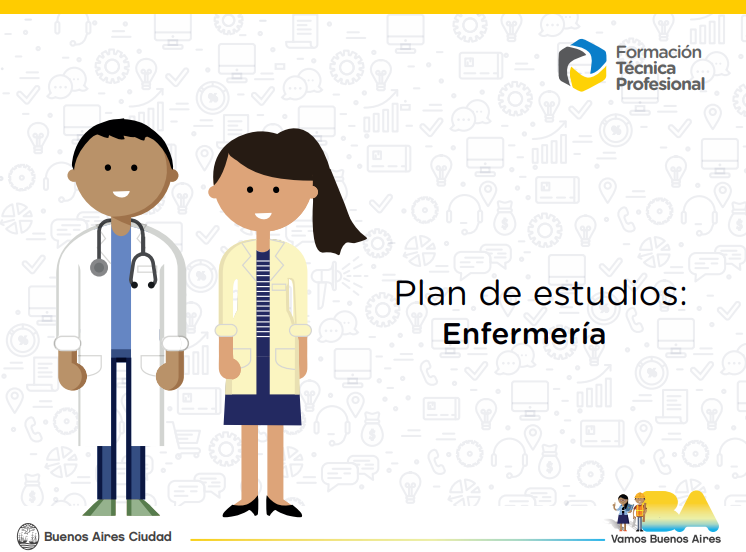 Formación Técnica Profesional

Plan de estudios:
Enfermería

Buenos Aires Ciudad

BA
Vamos Buenos Aires